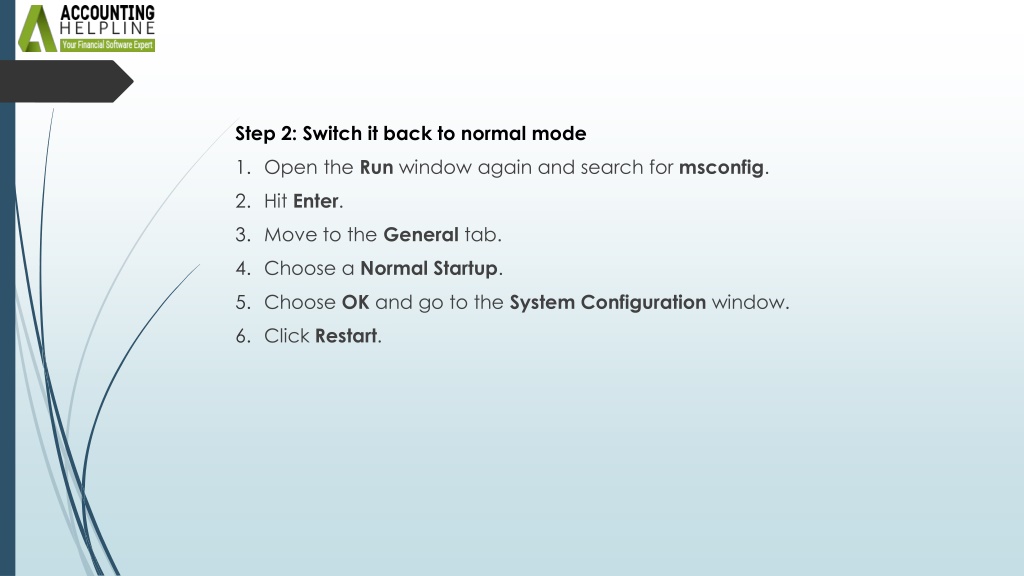 ACCOUNTING
HELPLINE
Your Financial Software Expert

Step 2: Switch it back to normal mode

1. Open the Run window again and search for msconfig.
2. Hit Enter.
3. Move to the General tab.
4. Choose a Normal Startup.
5. Choose OK and go to the System Configuration window.
6. Click Restart.